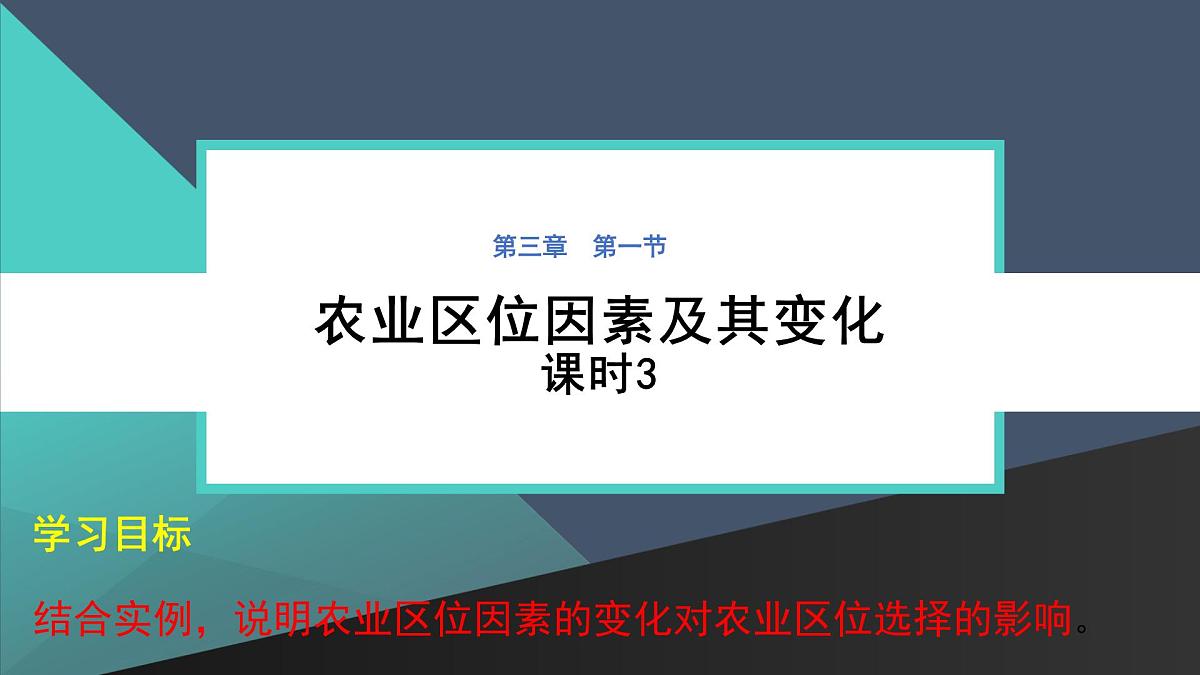 第三章　第一节

农业区位因素及其变化
课时3

学习目标

结合实例，说明农业区位因素的变化对农业区位选择的影响。